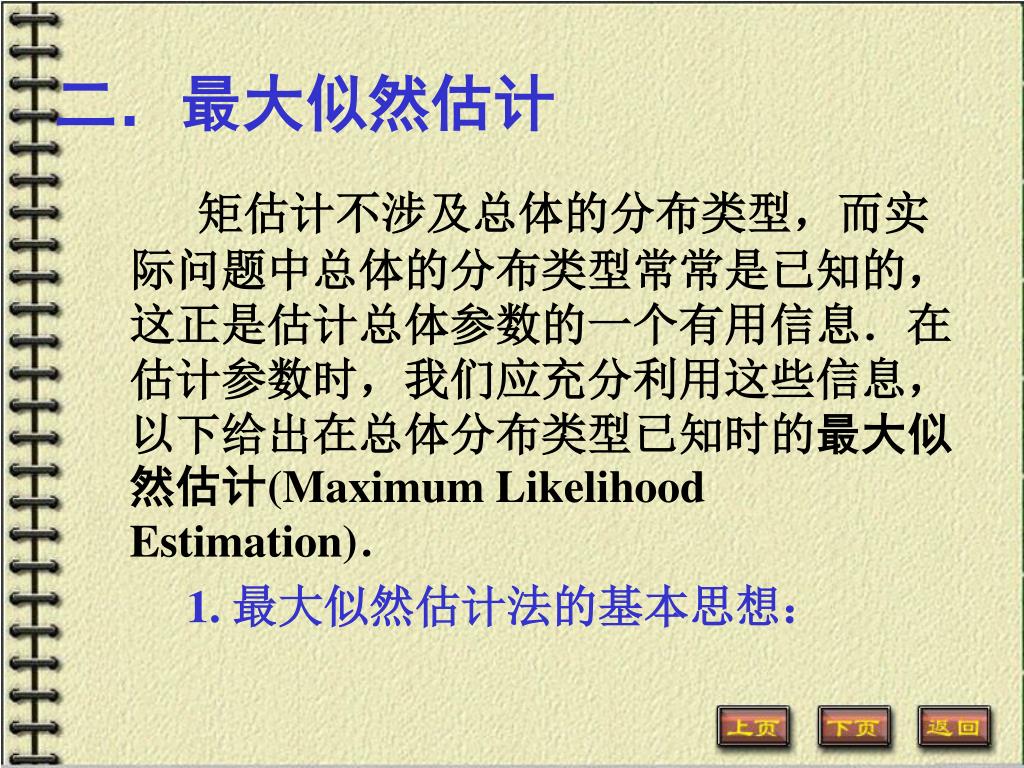 二．最大似然估计

矩估计不涉及总体的分布类型，而实际问题中总体的分布类型常常是已知的，这正是估计总体参数的一个有用信息．在估计参数时，我们应充分利用这些信息，以下给出在总体分布类型已知时的最大似然估计(Maximum Likelihood Estimation)．

1. 最大似然估计法的基本思想：

上页 下页 返回